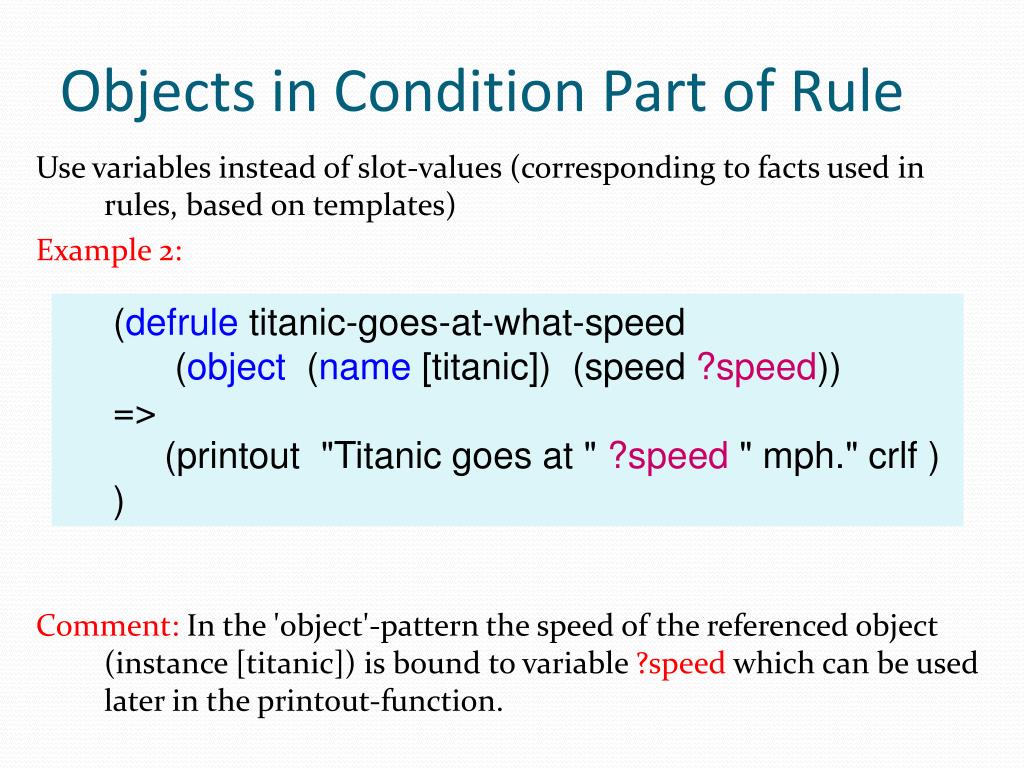 Objects in Condition Part of Rule

Use variables instead of slot-values (corresponding to facts used in rules, based on templates)

Example 2:

(defrule titanic-goes-at-what-speed
(object (name [titanic]) (speed ?speed))
=>
(printout "Titanic goes at " ?speed " mph." crlf )
)

Comment: In the 'object'-pattern the speed of the referenced object (instance [titanic]) is bound to variable ?speed which can be used later in the printout-function.